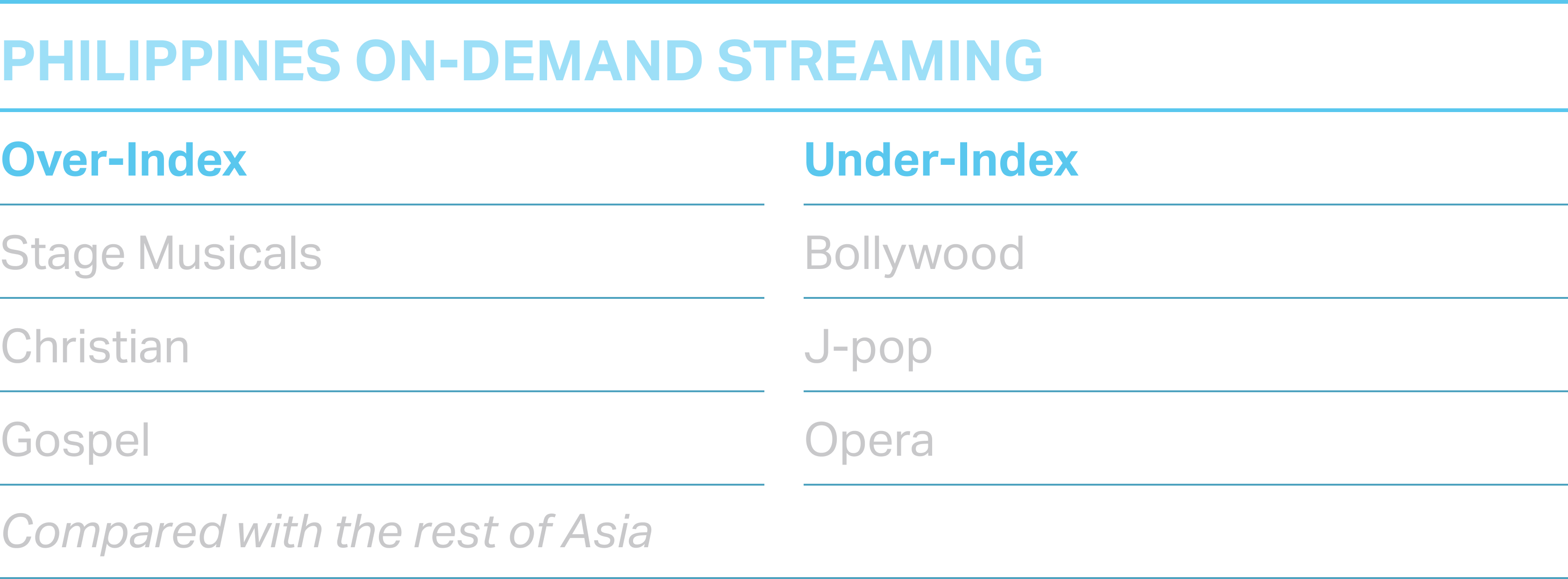 PHILIPPINES ON-DEMAND STREAMING

| Over-Index | Under-Index |
|---|---|
| Stage Musicals | Bollywood |
| Christian | J-pop |
| Gospel | Opera |

Compared with the rest of Asia